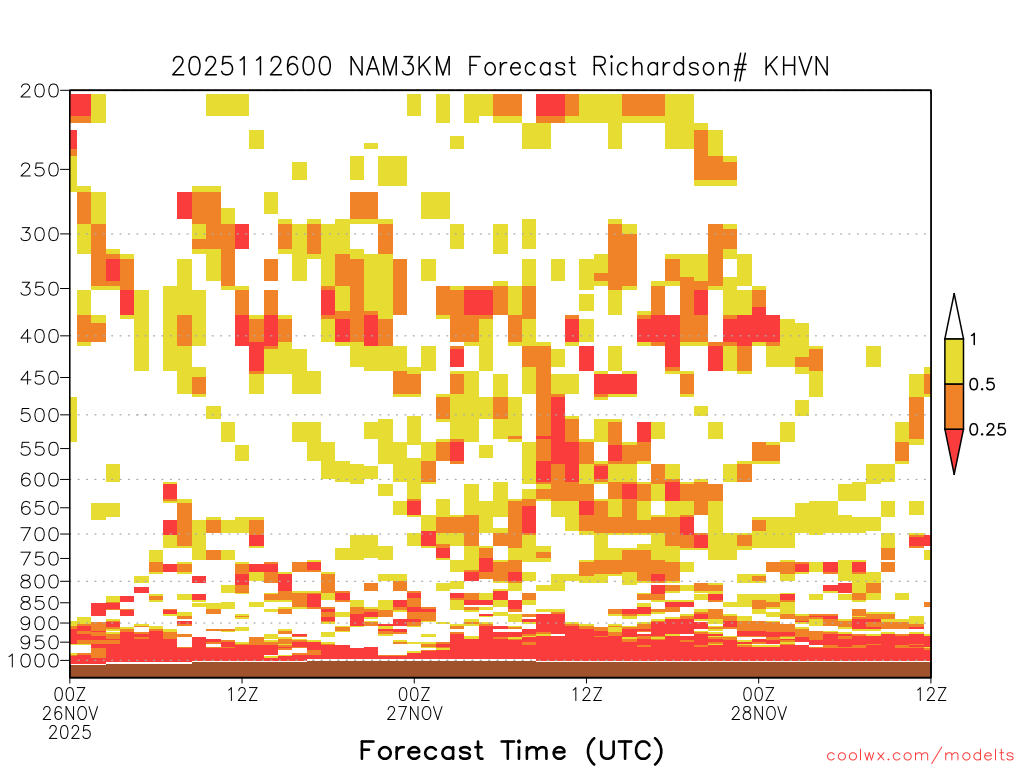 2025112600 NAM3KM Forecast Richardson# KHVN

200
250
300
350
400
450
500
550
600
650
700
750
800
850
900
950
1000

1
0.5
0.25

00Z 26NOV 2025
12Z
00Z 27NOV
12Z
00Z 28NOV
12Z

Forecast Time (UTC)

coolwx.com/modelts